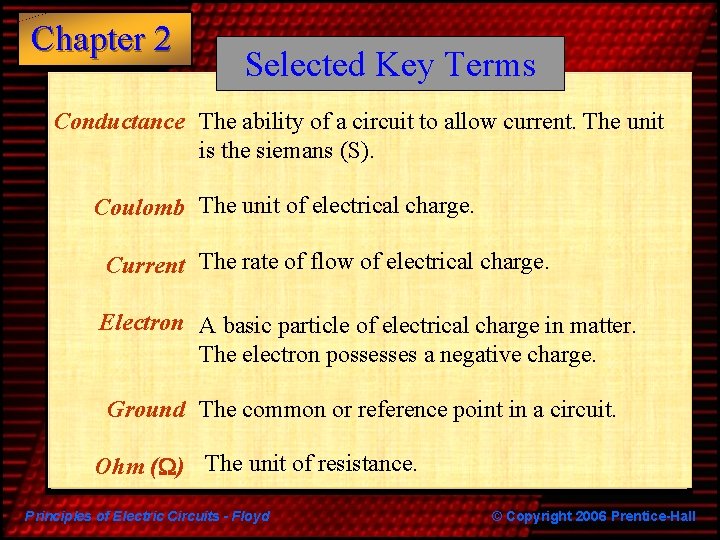 Chapter 2

Selected Key Terms

Conductance The ability of a circuit to allow current. The unit is the siemans (S).

Coulomb The unit of electrical charge.

Current The rate of flow of electrical charge.

Electron A basic particle of electrical charge in matter. The electron possesses a negative charge.

Ground The common or reference point in a circuit.

Ohm ($\Omega$) The unit of resistance.

Principles of Electric Circuits - Floyd

© Copyright 2006 Prentice-Hall